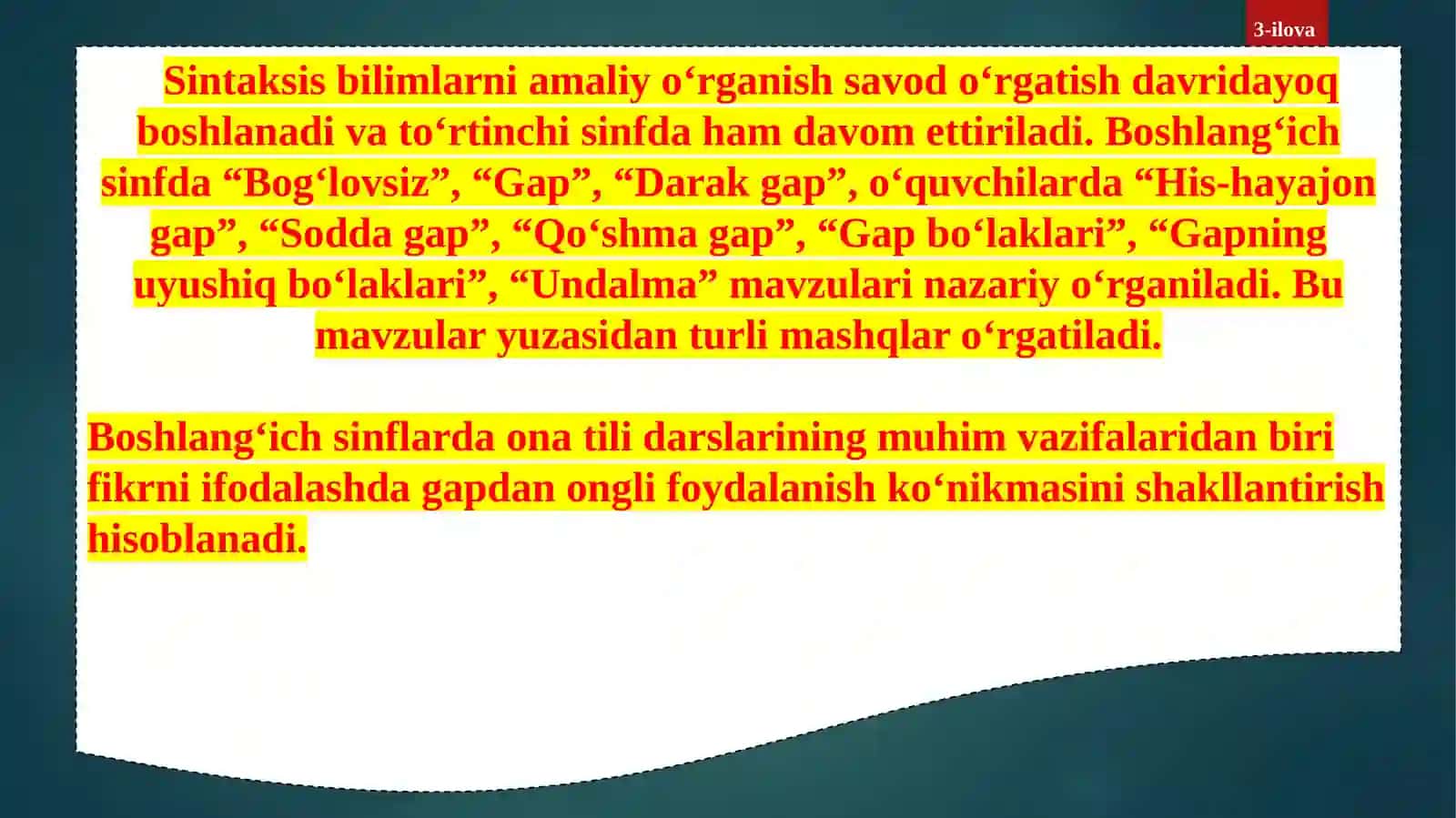 3-ilova

Sintaksis bilimlarni amaliy o‘rganish savod o‘rgatish davridayoq boshlanadi va to‘rtinchi sinfda ham davom ettiriladi. Boshlang‘ich sinfda “Bog‘lovsiz”, “Gap”, “Darak gap”, o‘quvchilarda “His-hayajon gap”, “Sodda gap”, “Qo‘shma gap”, “Gap bo‘laklari”, “Gapning uyushiq bo‘laklari”, “Undalma” mavzulari nazariy o‘rganiladi. Bu mavzular yuzasidan turli mashqlar o‘rgatiladi.

Boshlang‘ich sinflarda ona tili darslarining muhim vazifalaridan biri fikrni ifodalashda gapdan ongli foydalanish ko‘nikmasini shakllantirish hisoblanadi.